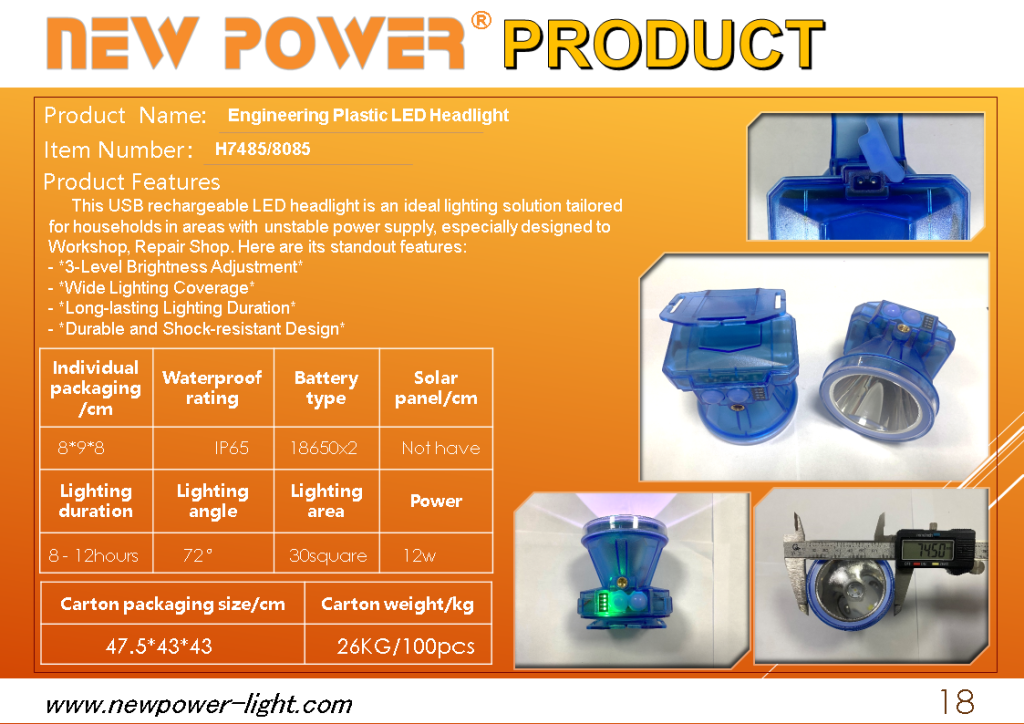 NEW POWER® PRODUCT

Product Name: Engineering Plastic LED Headlight

Item Number: H7485/8085

Product Features

This USB rechargeable LED headlight is an ideal lighting solution tailored for households in areas with unstable power supply, especially designed to Workshop, Repair Shop. Here are its standout features:
- *3-Level Brightness Adjustment*
- *Wide Lighting Coverage*
- *Long-lasting Lighting Duration*
- *Durable and Shock-resistant Design*

| Individual packaging /cm | Waterproof rating | Battery type | Solar panel/cm |
|---|---|---|---|
| 8*9*8 | IP65 | 18650x2 | Not have |
| Lighting duration | Lighting angle | Lighting area | Power |
| 8 - 12hours | 72° | 30square | 12w |

| Carton packaging size/cm | Carton weight/kg |
|---|---|
| 47.5*43*43 | 26KG/100pcs |

74.50

www.newpower-light.com

18